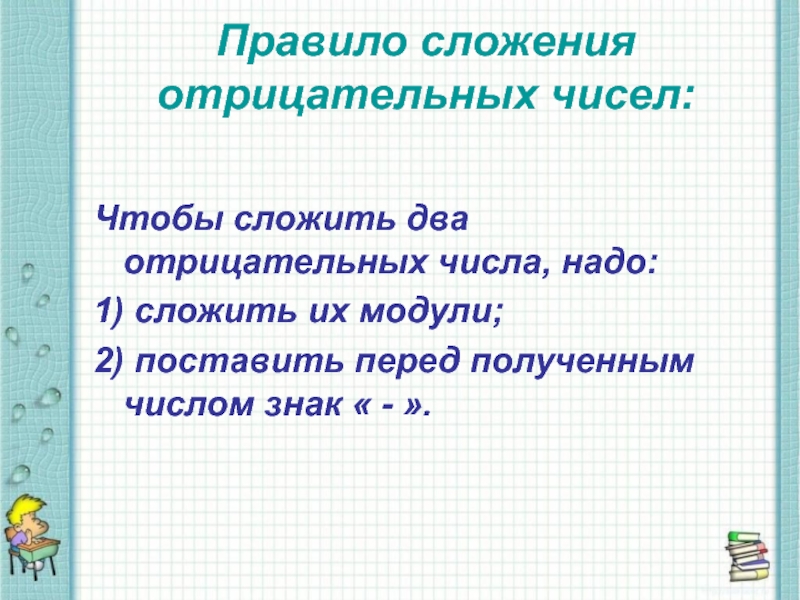 Правило сложения отрицательных чисел:

Чтобы сложить два отрицательных числа, надо:

1) сложить их модули;

2) поставить перед полученным числом знак « - ».